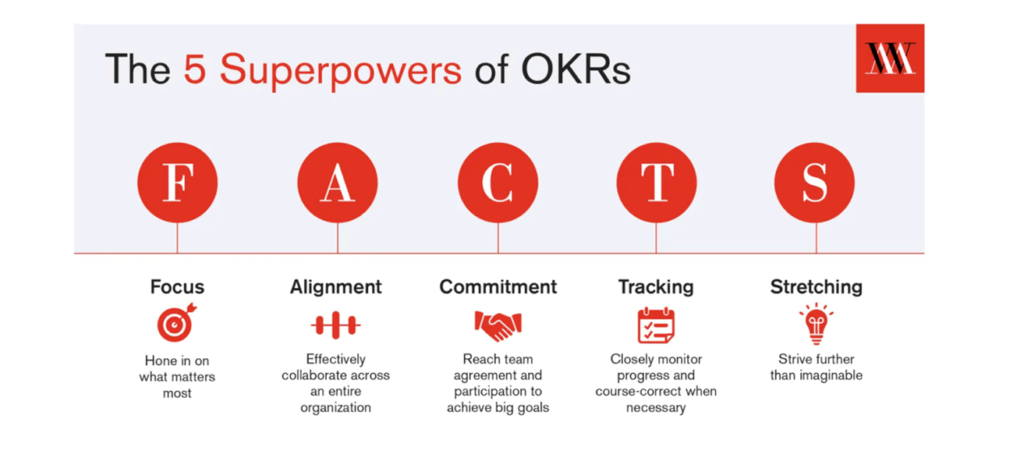 The 5 Superpowers of OKRs

F

A

C

T

S

Focus

Hone in on what matters most

Alignment

Effectively collaborate across an entire organization

Commitment

Reach team agreement and participation to achieve big goals

Tracking

Closely monitor progress and course-correct when necessary

Stretching

Strive further than imaginable